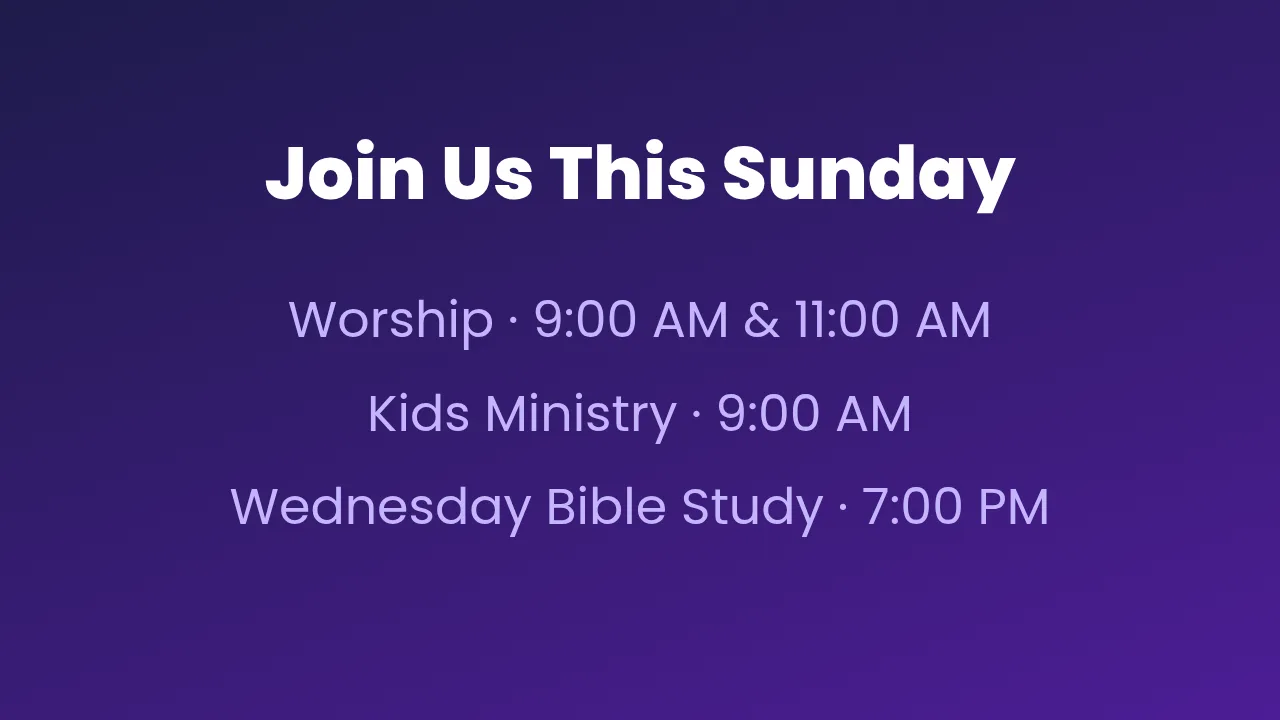 Join Us This Sunday

Worship · 9:00 AM & 11:00 AM

Kids Ministry · 9:00 AM

Wednesday Bible Study · 7:00 PM